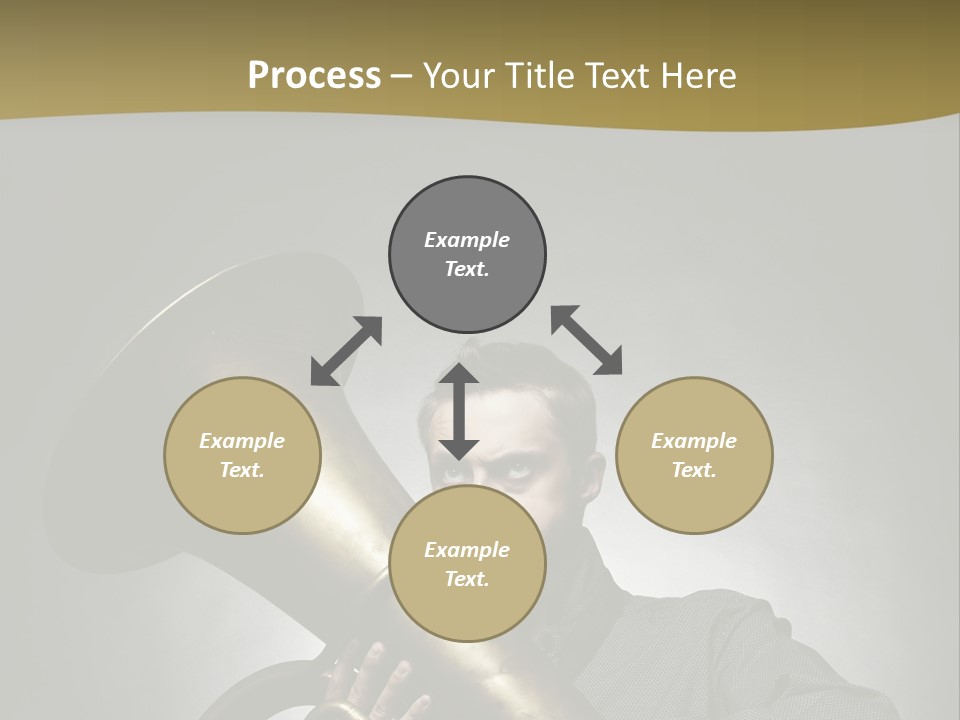 Process – Your Title Text Here

Example Text.

Example Text.

Example Text.

Example Text.